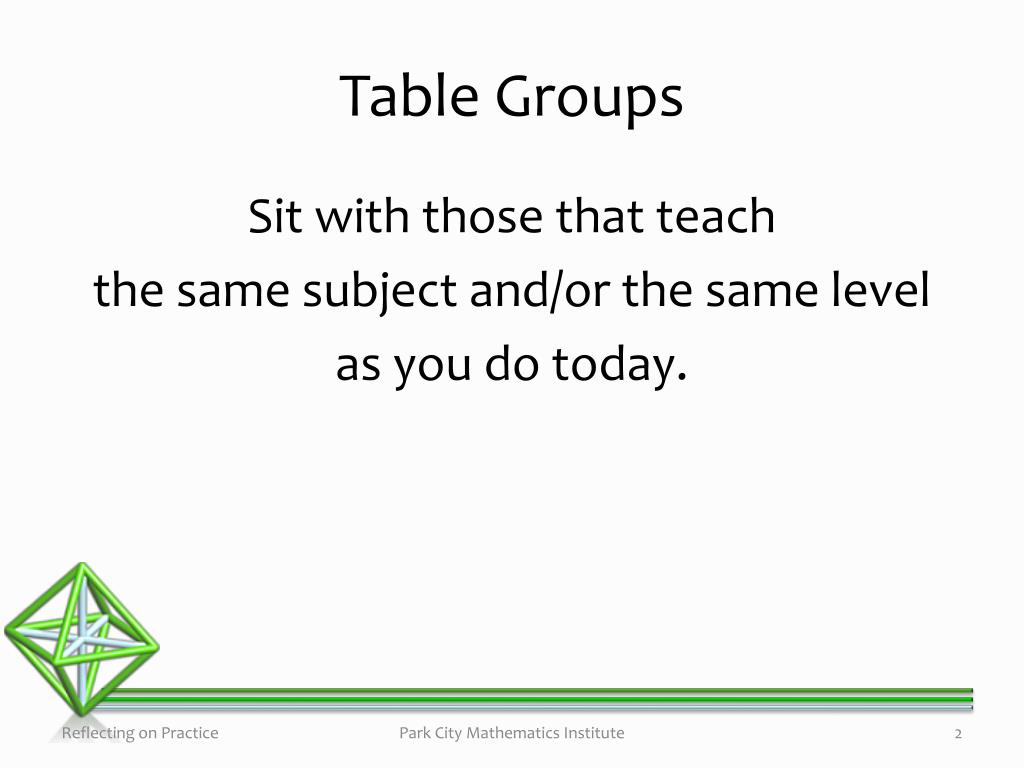 Table Groups

Sit with those that teach
the same subject and/or the same level
as you do today.

Reflecting on Practice

Park City Mathematics Institute

2